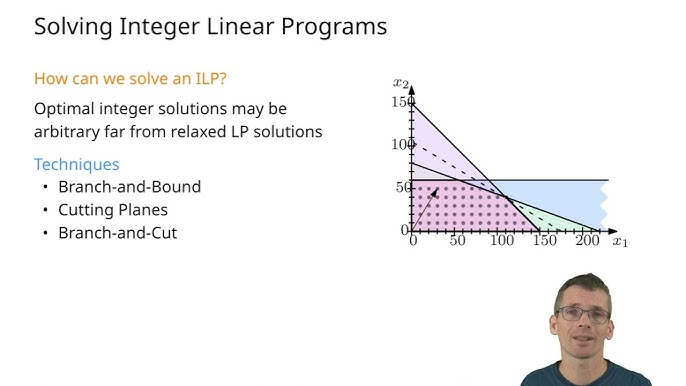 Solving Integer Linear Programs

How can we solve an ILP?

Optimal integer solutions may be arbitrary far from relaxed LP solutions

Techniques
• Branch-and-Bound
• Cutting Planes
• Branch-and-Cut

$x_2$
150
100
50
0
0
50
100
150
200
$x_1$